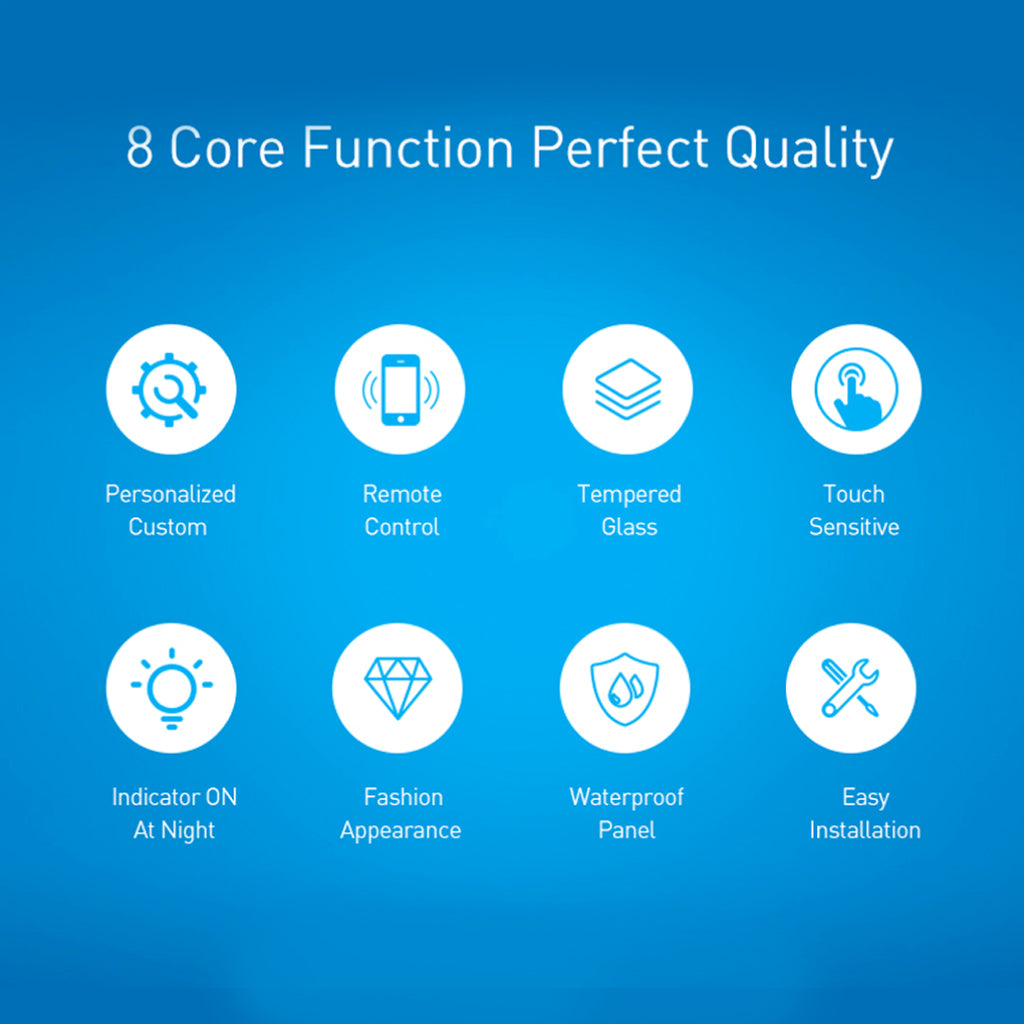 8 Core Function Perfect Quality

Personalized Custom

Remote Control

Tempered Glass

Touch Sensitive

Indicator ON At Night

Fashion Appearance

Waterproof Panel

Easy Installation